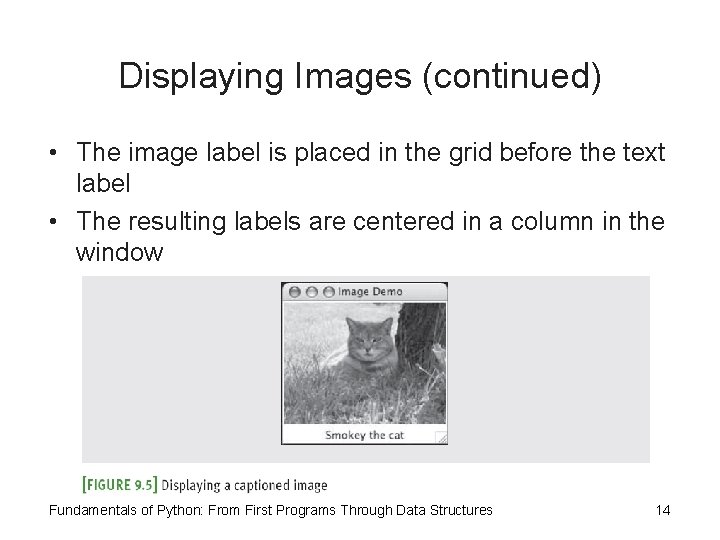 Displaying Images (continued)

• The image label is placed in the grid before the text label

• The resulting labels are centered in a column in the window

Image Demo

Smokey the cat

[FIGURE 9.5] Displaying a captioned image

Fundamentals of Python: From First Programs Through Data Structures

14